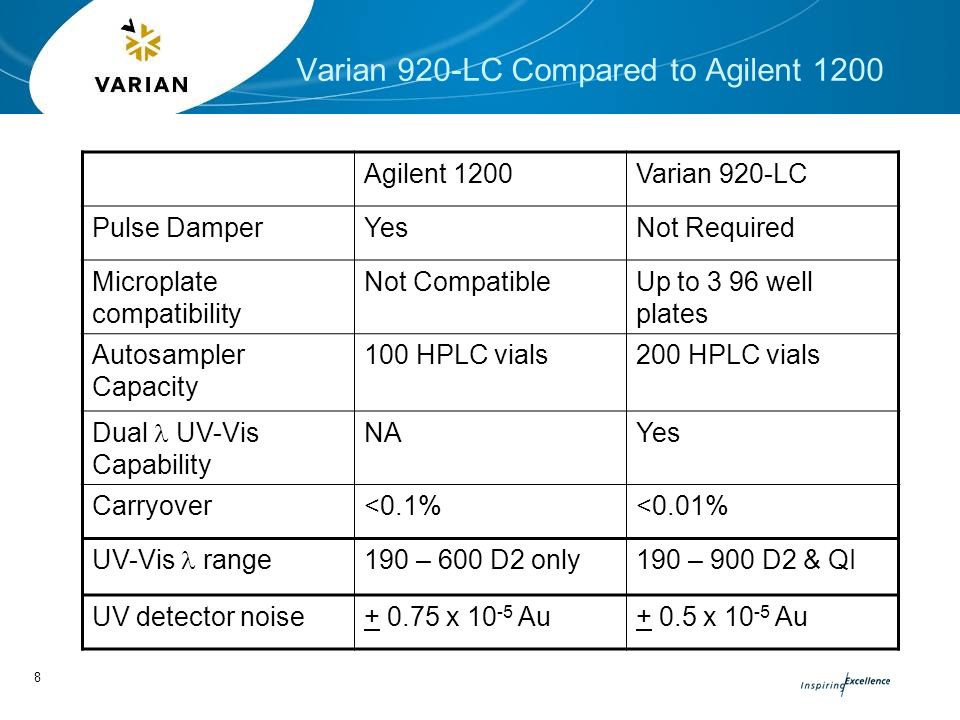 VARIAN

Varian 920-LC Compared to Agilent 1200

| | Agilent 1200 | Varian 920-LC |
|---|---|---|
| Pulse Damper | Yes | Not Required |
| Microplate compatibility | Not Compatible | Up to 3 96 well plates |
| Autosampler Capacity | 100 HPLC vials | 200 HPLC vials |
| Dual $\lambda$ UV-Vis Capability | NA | Yes |
| Carryover | <0.1% | <0.01% |
| UV-Vis $\lambda$ range | 190 – 600 D2 only | 190 – 900 D2 & QI |
| UV detector noise | $\pm$ 0.75 x $10^{-5}$ Au | $\pm$ 0.5 x $10^{-5}$ Au |

8

Inspiring Excellence